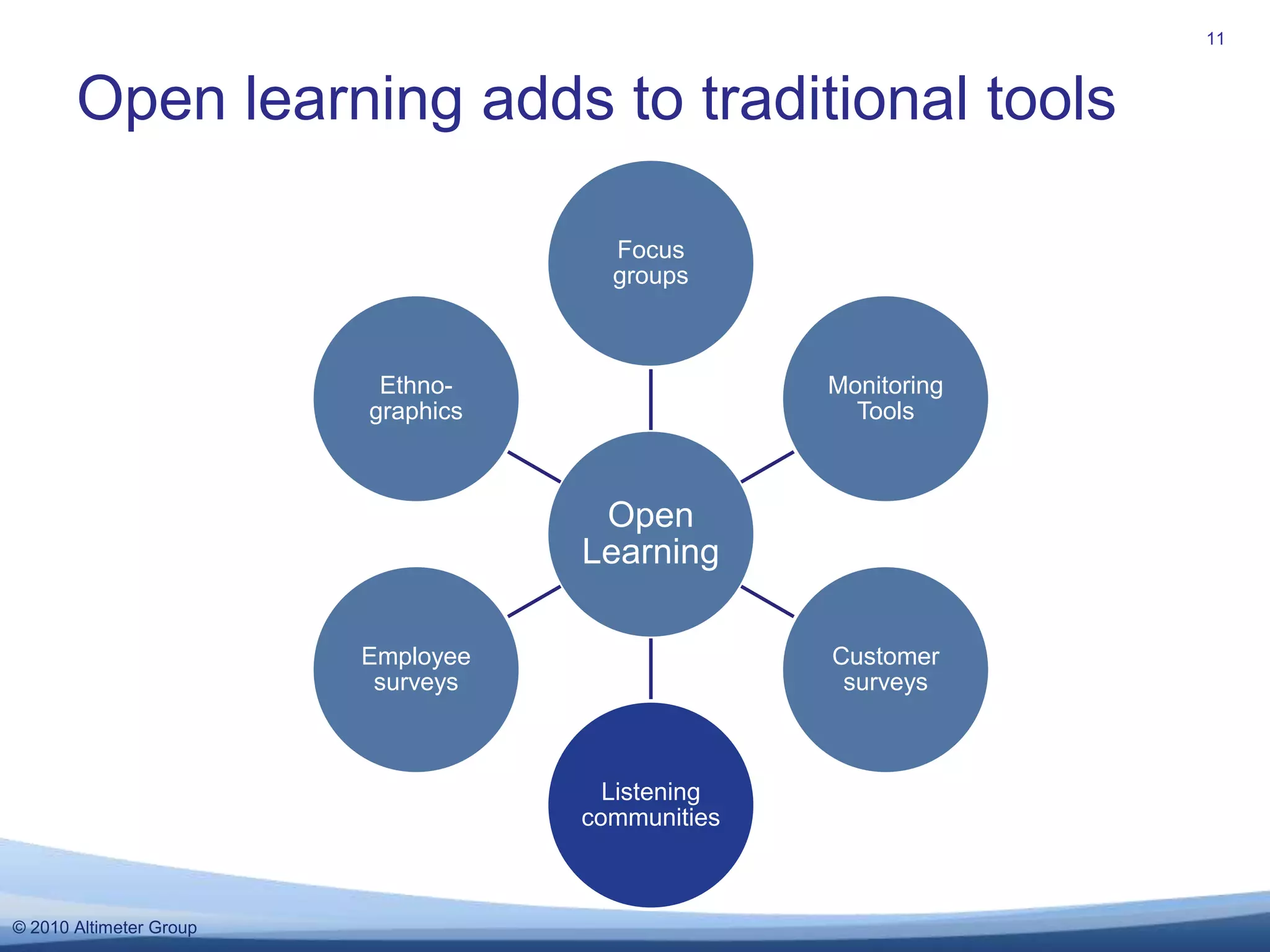 11

Open learning adds to traditional tools

Focus groups

Ethno-graphics

Monitoring Tools

Open Learning

Employee surveys

Customer surveys

Listening communities

© 2010 Altimeter Group